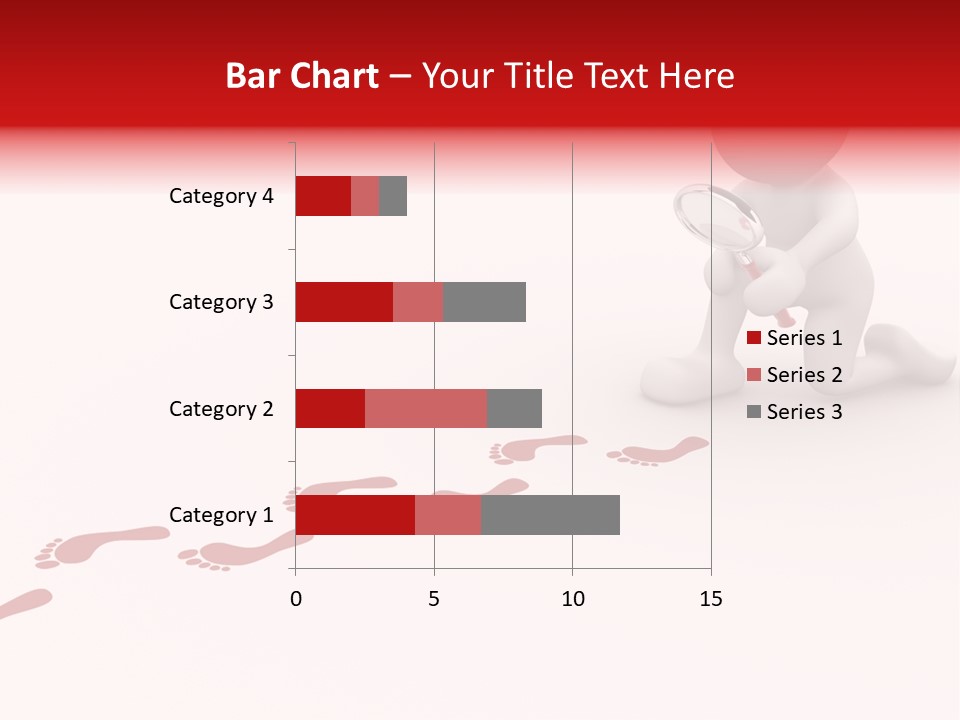 Bar Chart – Your Title Text Here

Category 4
Category 3
Category 2
Category 1

0
5
10
15

Series 1
Series 2
Series 3